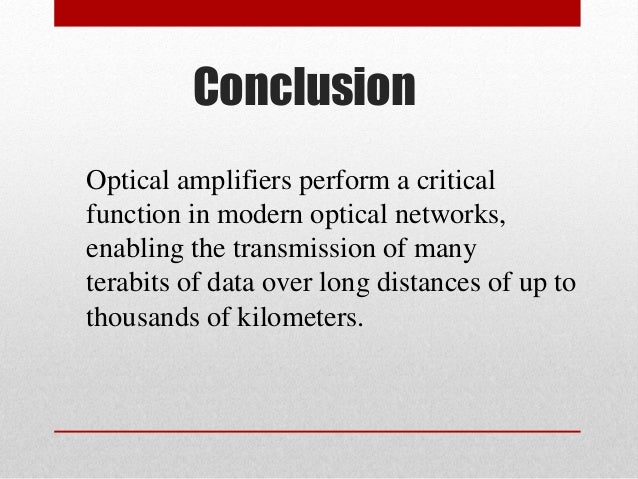 Conclusion

Optical amplifiers perform a critical function in modern optical networks, enabling the transmission of many terabits of data over long distances of up to thousands of kilometers.